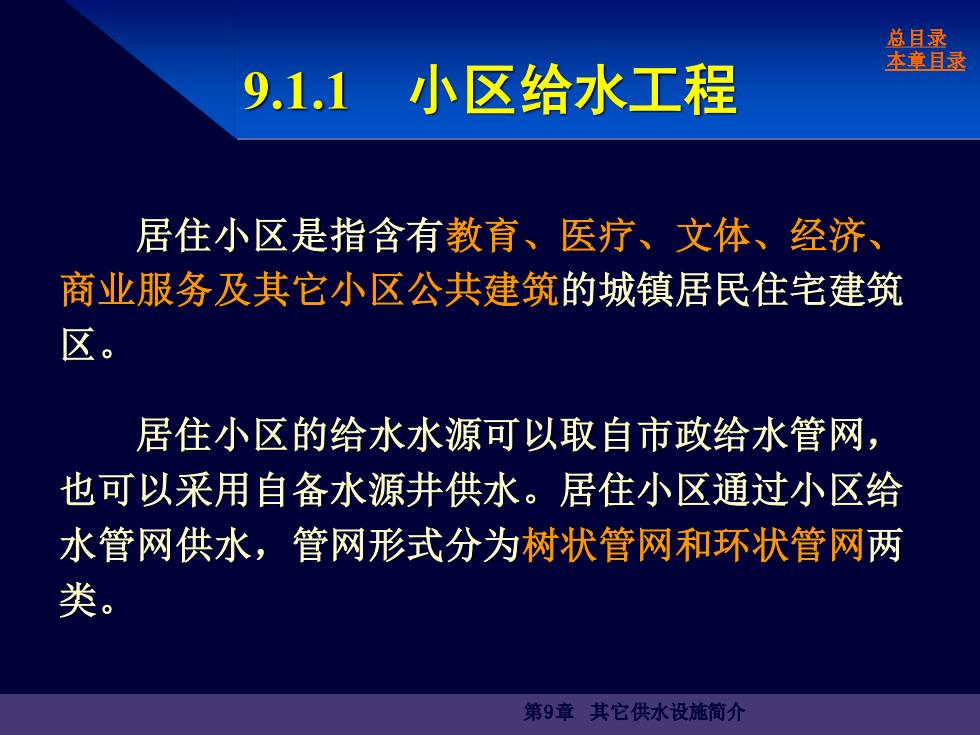 总目录
本章目录

9.1.1　小区给水工程

居住小区是指含有教育、医疗、文体、经济、商业服务及其它小区公共建筑的城镇居民住宅建筑区。

居住小区的给水水源可以取自市政给水管网，也可以采用自备水源井供水。居住小区通过小区给水管网供水，管网形式分为树状管网和环状管网两类。

第9章　其它供水设施简介